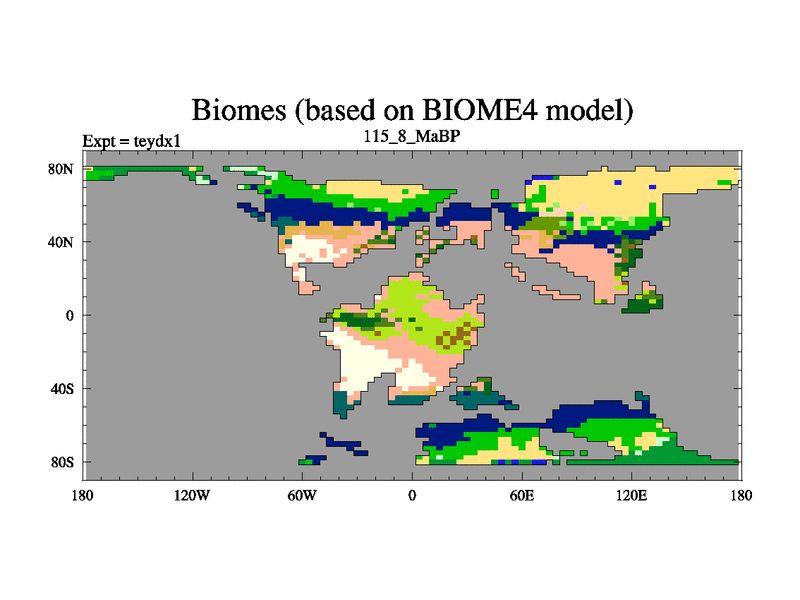 Biomes (based on BIOME4 model)

Expt = teydx1

115_8_MaBP

80N
40N
0
40S
80S

180 120W 60W 0 60E 120E 180